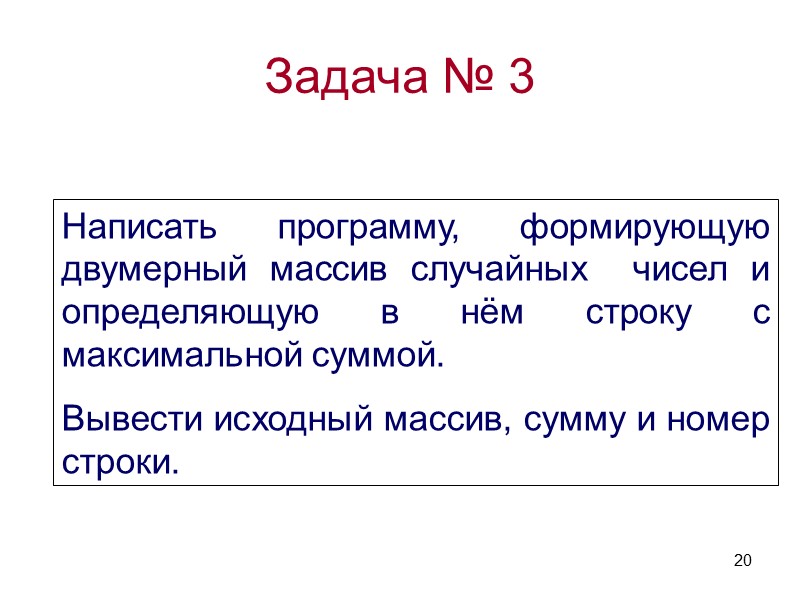 Задача № 3

Написать программу, формирующую двумерный массив случайных чисел и определяющую в нём строку с максимальной суммой.

Вывести исходный массив, сумму и номер строки.

20